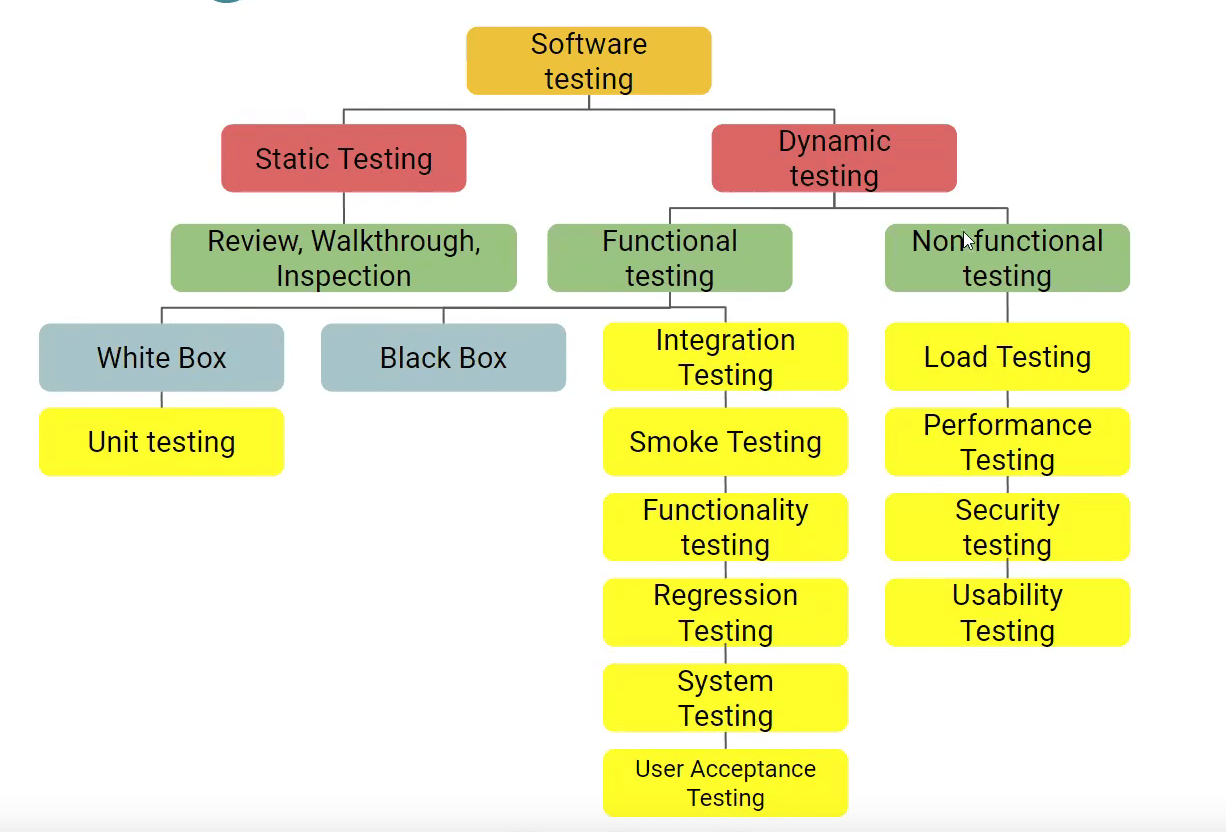 Software testing

Static Testing

Dynamic testing

Review, Walkthrough, Inspection

Functional testing

Non-functional testing

White Box

Black Box

Integration Testing

Load Testing

Unit testing

Smoke Testing

Performance Testing

Functionality testing

Security testing

Regression Testing

Usability Testing

System Testing

User Acceptance Testing